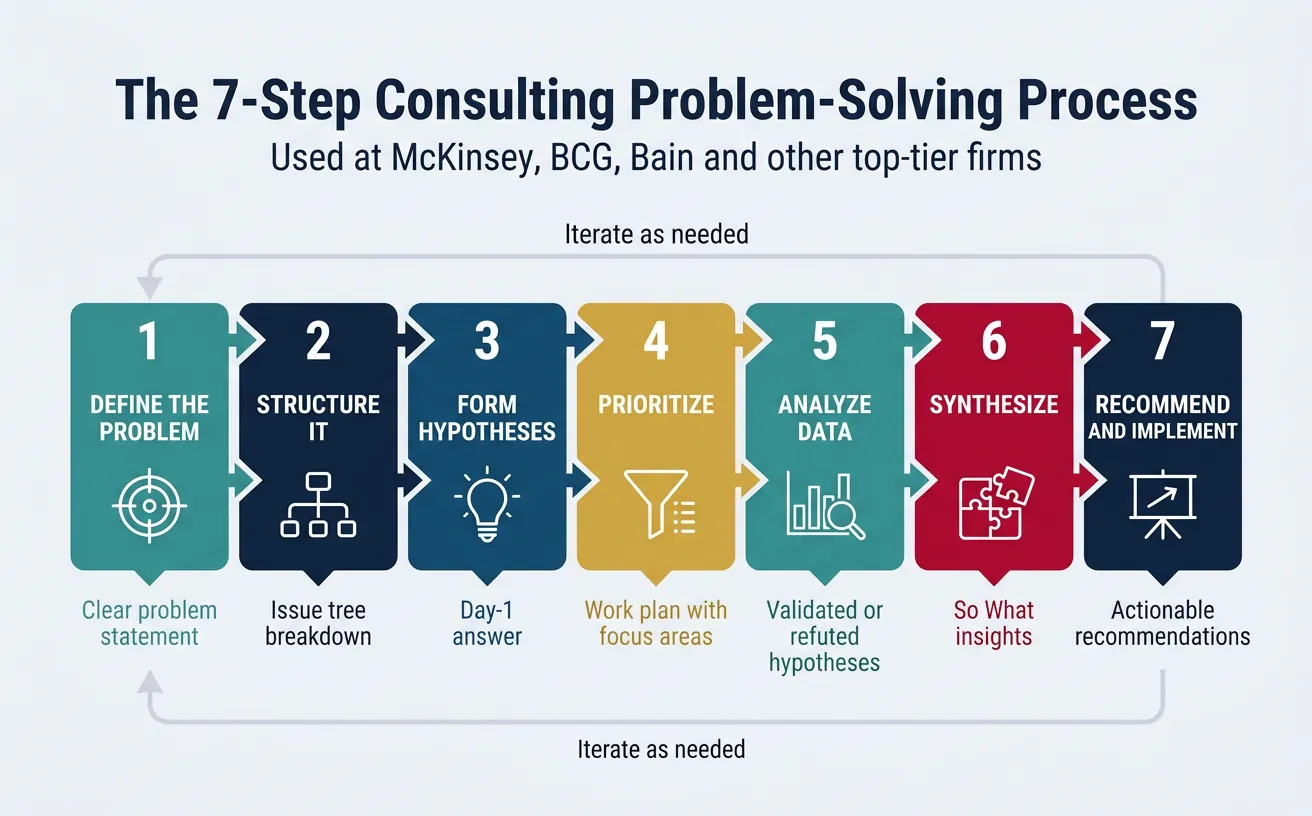 The 7-Step Consulting Problem-Solving Process
Used at McKinsey, BCG, Bain and other top-tier firms

Iterate as needed

1
DEFINE THE PROBLEM
Clear problem statement

2
STRUCTURE IT
Issue tree breakdown

3
FORM HYPOTHESES
Day-1 answer

4
PRIORITIZE
Work plan with focus areas

5
ANALYZE DATA
Validated or refuted hypotheses

6
SYNTHESIZE
So What insights

7
RECOMMEND AND IMPLEMENT
Actionable recommendations

Iterate as needed